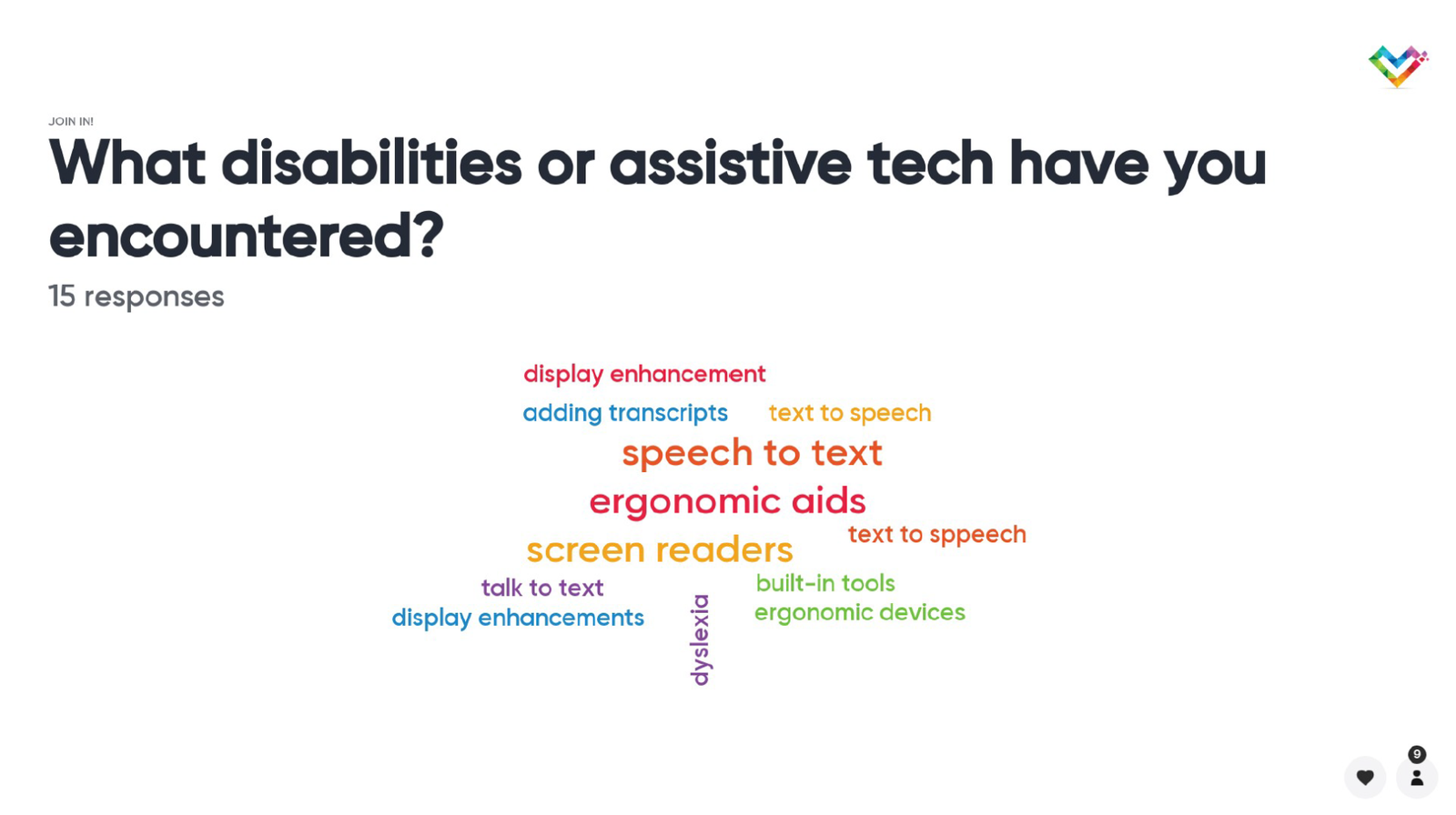 JOIN IN!

What disabilities or assistive tech have you encountered?

15 responses

display enhancement

adding transcripts

text to speech

speech to text

ergonomic aids

text to sppeech

screen readers

talk to text

built-in tools

display enhancements

dyslexia

ergonomic devices

9